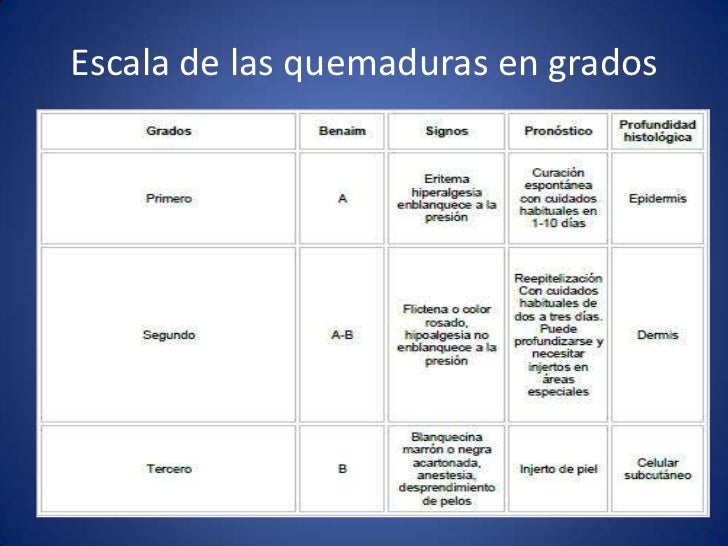 Escala de las quemaduras en grados

| Grados | Benaim | Signos | Pronóstico | Profundidad histológica |
|---|---|---|---|---|
| Primero | A | Eritema hiperalgesia enblanquece a la presión | Curación espontánea con cuidados habituales en 1-10 días | Epidermis |
| Segundo | A-B | Flictena o color rosado, hipoalgesia no enblanquece a la presión | Reepitelización Con cuidados habituales de dos a tres días. Puede profundizarse y necesitar injertos en áreas especiales | Dermis |
| Tercero | B | Blanquecina marrón o negra acartonada, anestesia, desprendimiento de pelos | Injerto de piel | Celular subcutáneo |